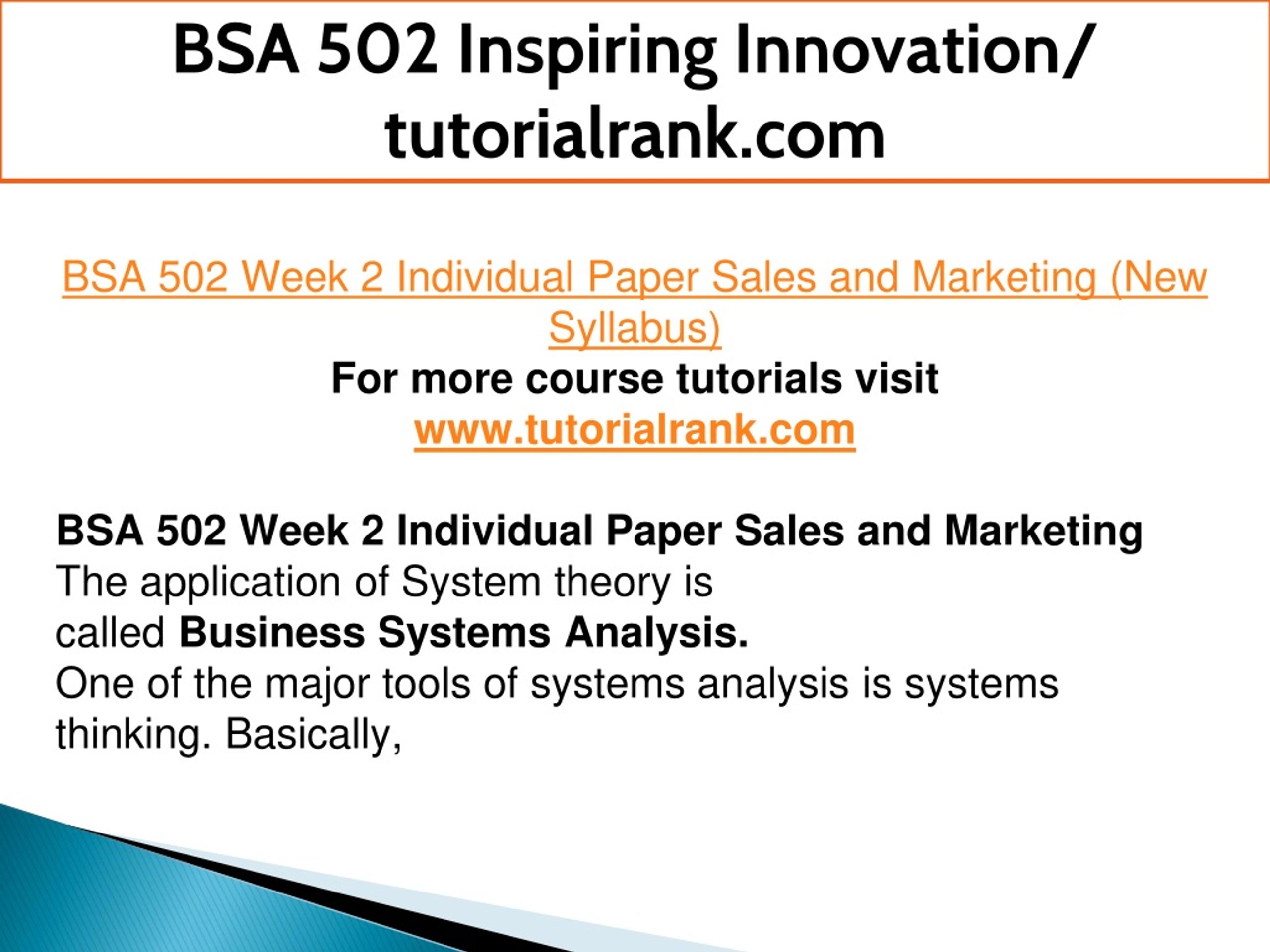 BSA 502 Inspiring Innovation/ tutorialrank.com

BSA 502 Week 2 Individual Paper Sales and Marketing (New Syllabus)
For more course tutorials visit
www.tutorialrank.com

BSA 502 Week 2 Individual Paper Sales and Marketing
The application of System theory is called Business Systems Analysis.
One of the major tools of systems analysis is systems thinking. Basically,